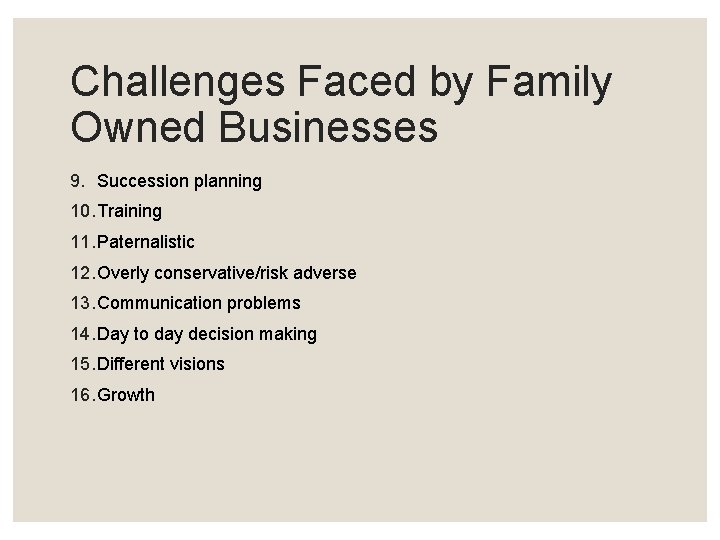 Challenges Faced by Family Owned Businesses

9. Succession planning
10. Training
11. Paternalistic
12. Overly conservative/risk adverse
13. Communication problems
14. Day to day decision making
15. Different visions
16. Growth